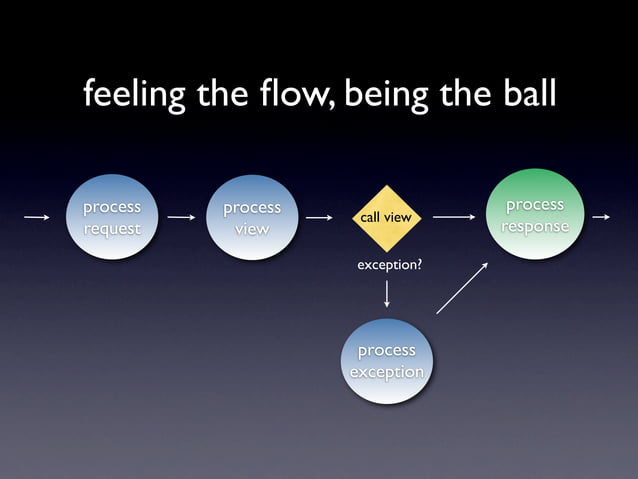 feeling the flow, being the ball

process request

process view

call view

process response

exception?

process exception